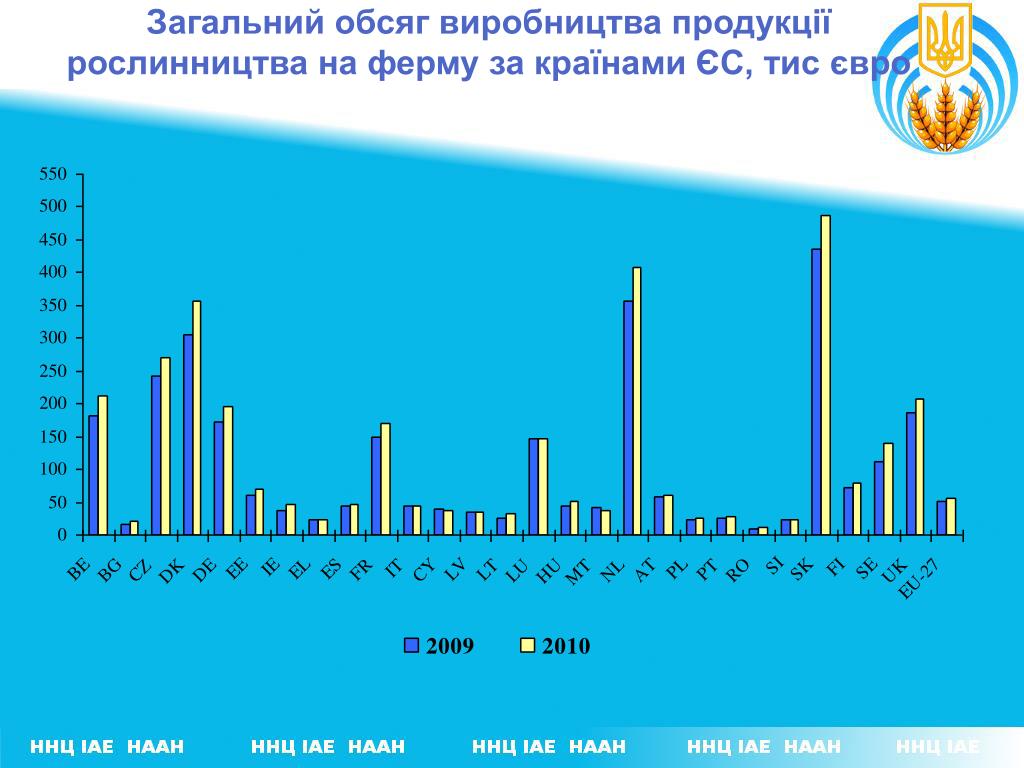 Загальний обсяг виробництва продукції рослинництва на ферму за країнами ЄС, тис євро

550
500
450
400
350
300
250
200
150
100
50
0

BE BG CZ DK DE EE IE EL ES FR IT CY LV LT LU HU MT NL AT PL PT RO SI SK FI SE UK EU-27

2009 2010

ННЦ ІАЕ НААН ННЦ ІАЕ НААН ННЦ ІАЕ НААН ННЦ ІАЕ НААН ННЦ ІАЕ